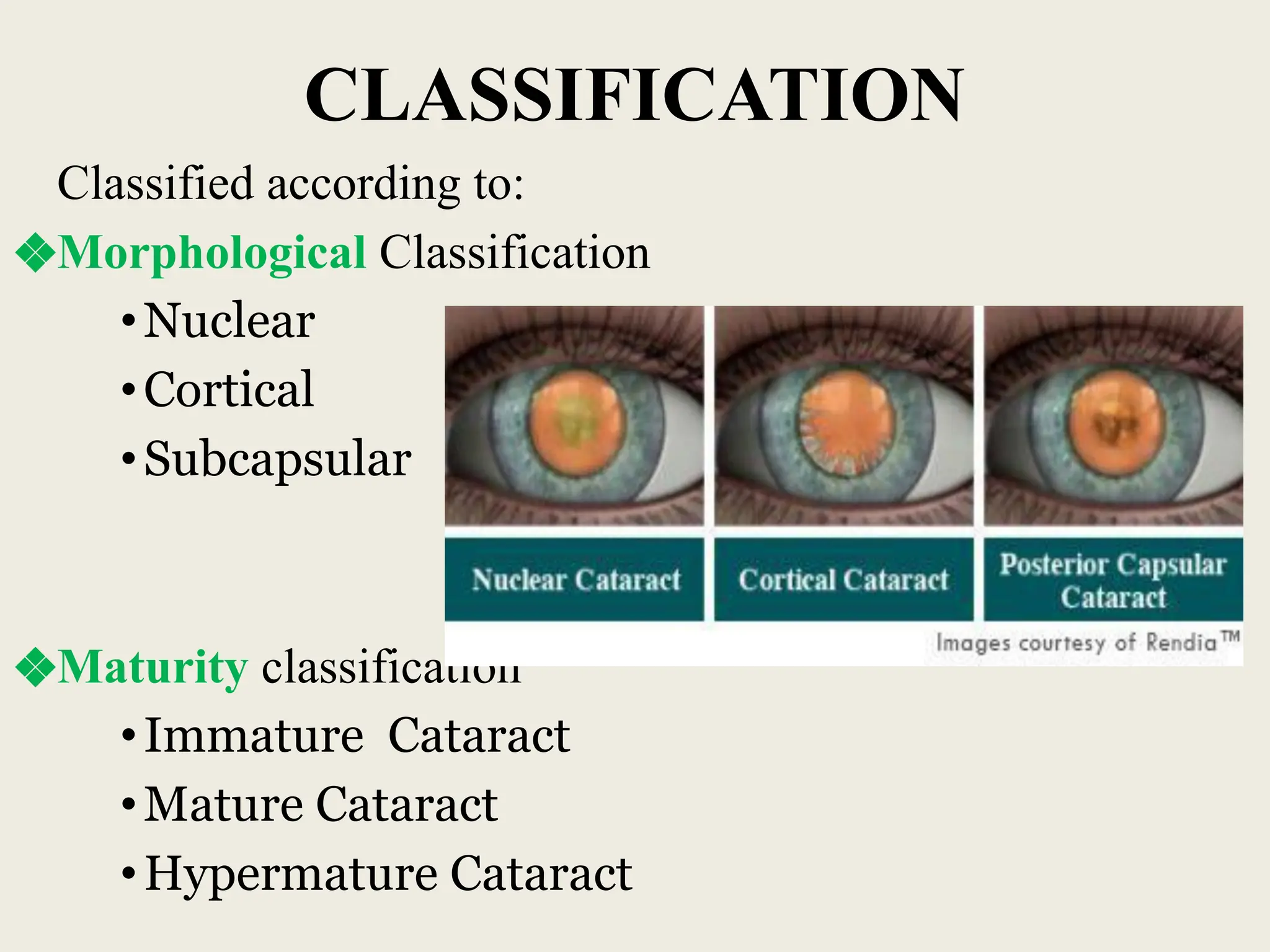 CLASSIFICATION

Classified according to:

❖Morphological Classification

• Nuclear
• Cortical
• Subcapsular

Nuclear Cataract

Cortical Cataract

Posterior Capsular Cataract

Images courtesy of Rendia™

❖Maturity classification

• Immature Cataract
• Mature Cataract
• Hypermature Cataract